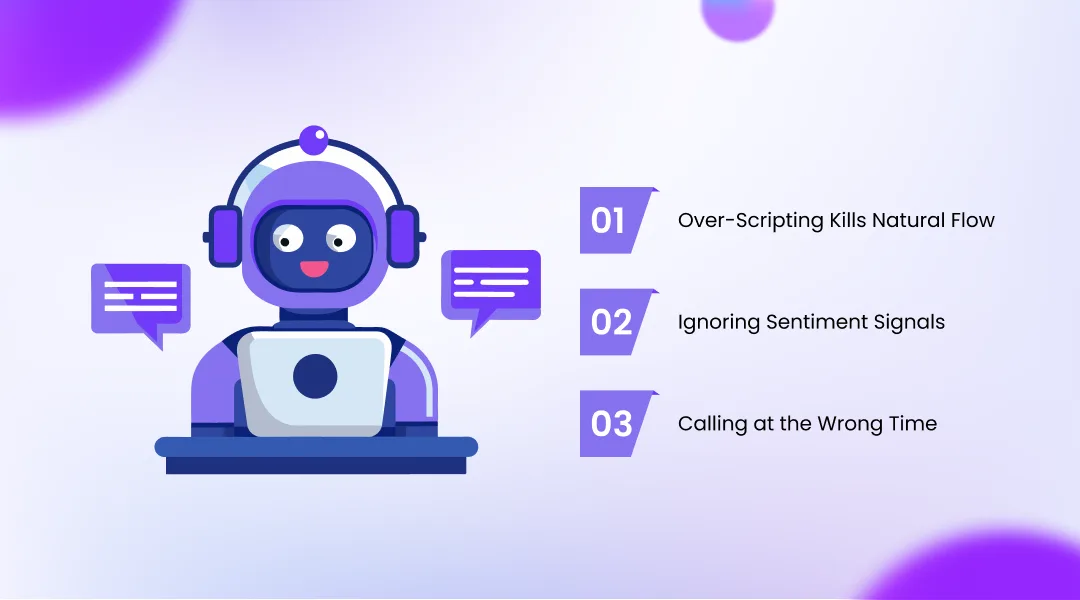 01 Over-Scripting Kills Natural Flow

02 Ignoring Sentiment Signals

03 Calling at the Wrong Time